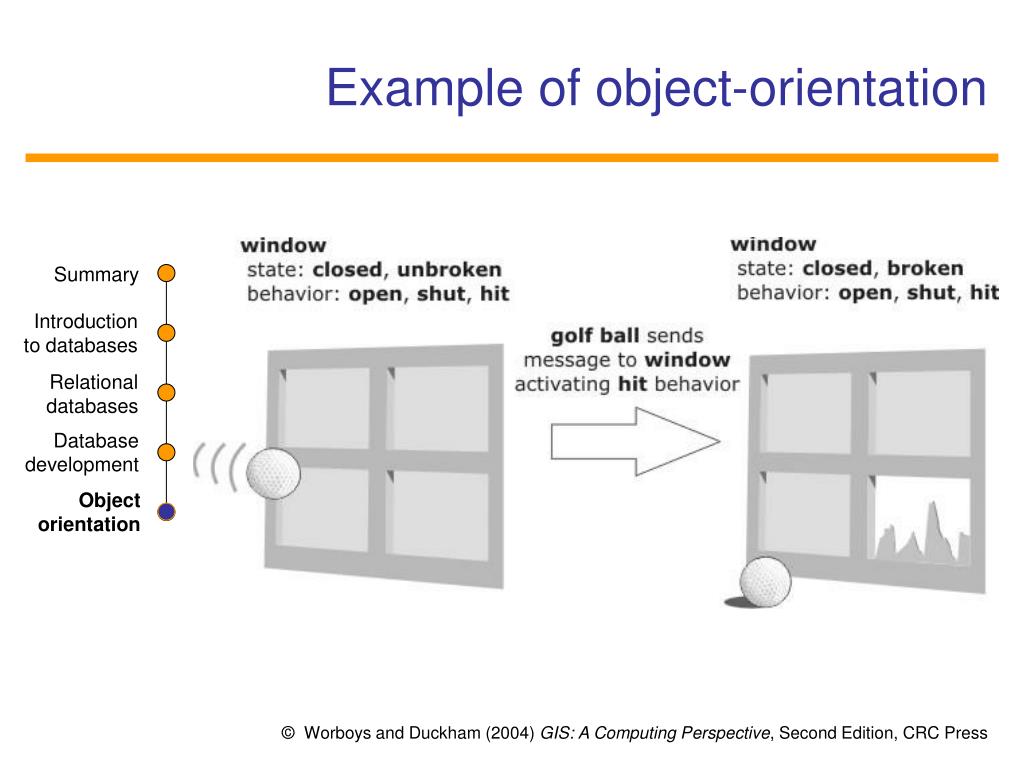 Example of object-orientation

Summary

Introduction to databases

Relational databases

Database development

Object orientation

window
state: closed, unbroken
behavior: open, shut, hit

golf ball sends message to window activating hit behavior

window
state: closed, broken
behavior: open, shut, hit

© Worboys and Duckham (2004) GIS: A Computing Perspective, Second Edition, CRC Press